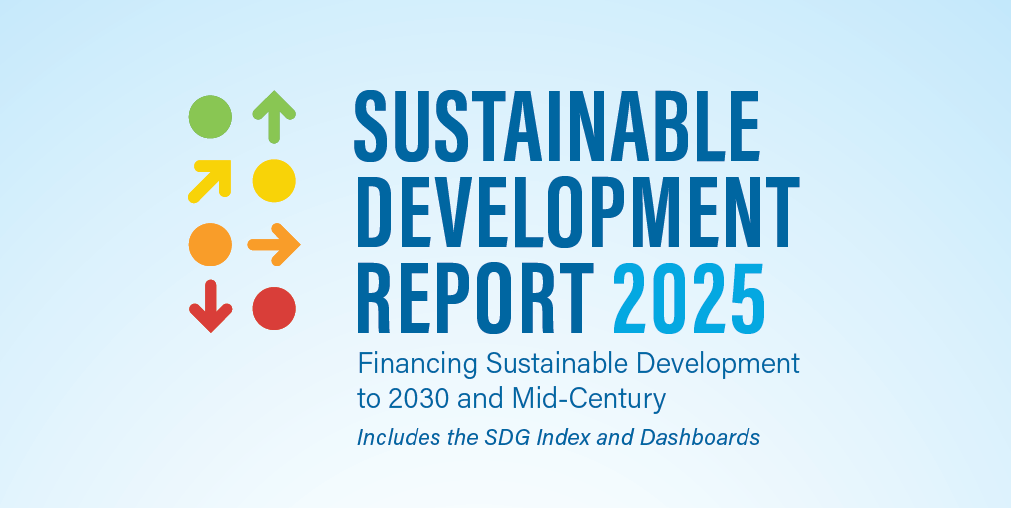 SUSTAINABLE DEVELOPMENT REPORT 2025

Financing Sustainable Development to 2030 and Mid-Century

Includes the SDG Index and Dashboards